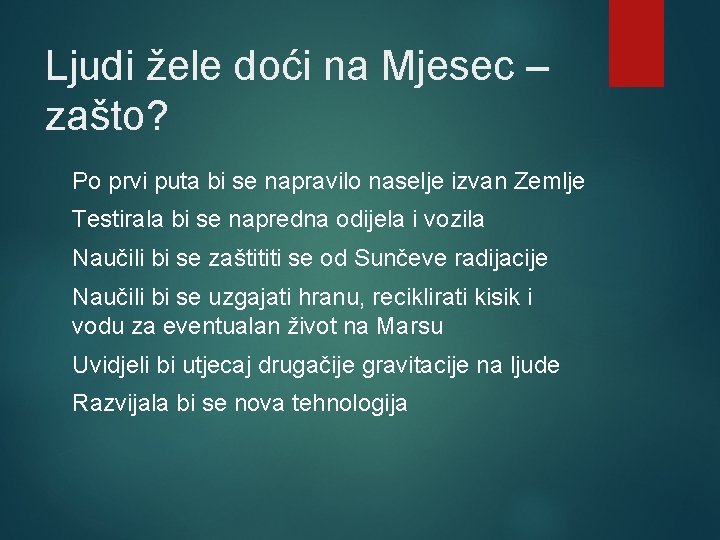 Ljudi žele doći na Mjesec – zašto?

Po prvi puta bi se napravilo naselje izvan Zemlje

Testirala bi se napredna odijela i vozila

Naučili bi se zaštititi se od Sunčeve radijacije

Naučili bi se uzgajati hranu, reciklirati kisik i vodu za eventualan život na Marsu

Uvidjeli bi utjecaj drugačije gravitacije na ljude

Razvijala bi se nova tehnologija